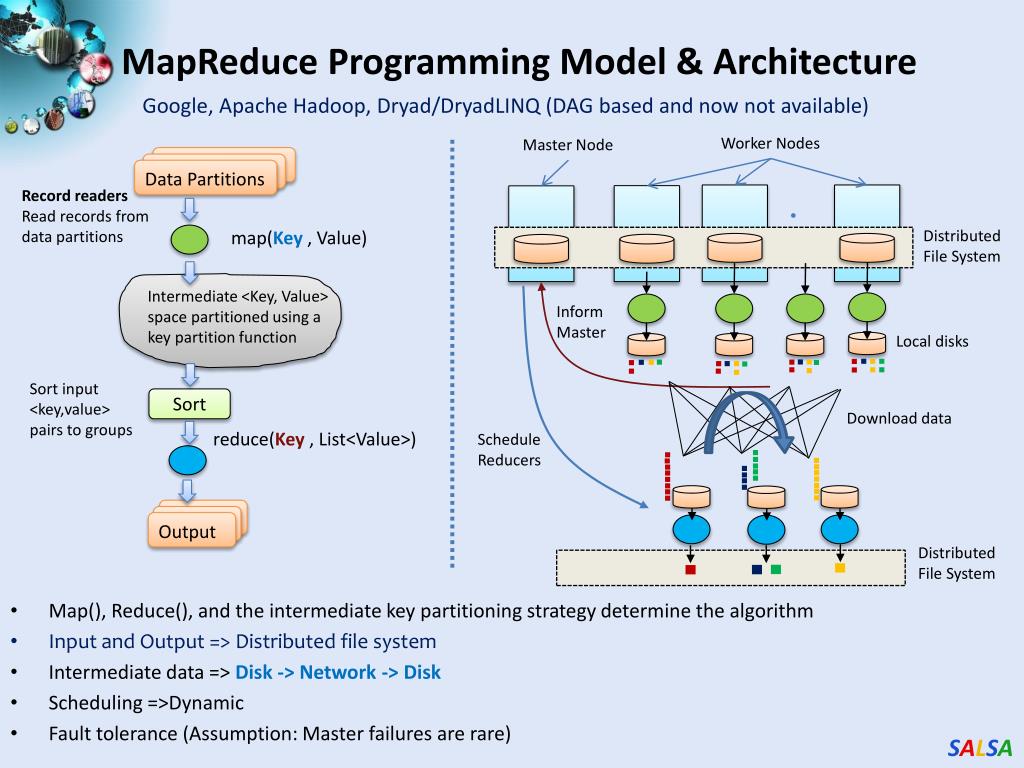 MapReduce Programming Model & Architecture

Google, Apache Hadoop, Dryad/DryadLINQ (DAG based and now not available)

Data Partitions

Record readers
Read records from data partitions

map(Key , Value)

Intermediate <Key, Value> space partitioned using a key partition function

Sort input <key,value> pairs to groups

Sort

reduce(Key , List<Value>)

Output

Master Node

Worker Nodes

Distributed File System

Inform Master

Local disks

Download data

Schedule Reducers

Distributed File System

• Map(), Reduce(), and the intermediate key partitioning strategy determine the algorithm
• Input and Output => Distributed file system
• Intermediate data => Disk -> Network -> Disk
• Scheduling =>Dynamic
• Fault tolerance (Assumption: Master failures are rare)

SALSA